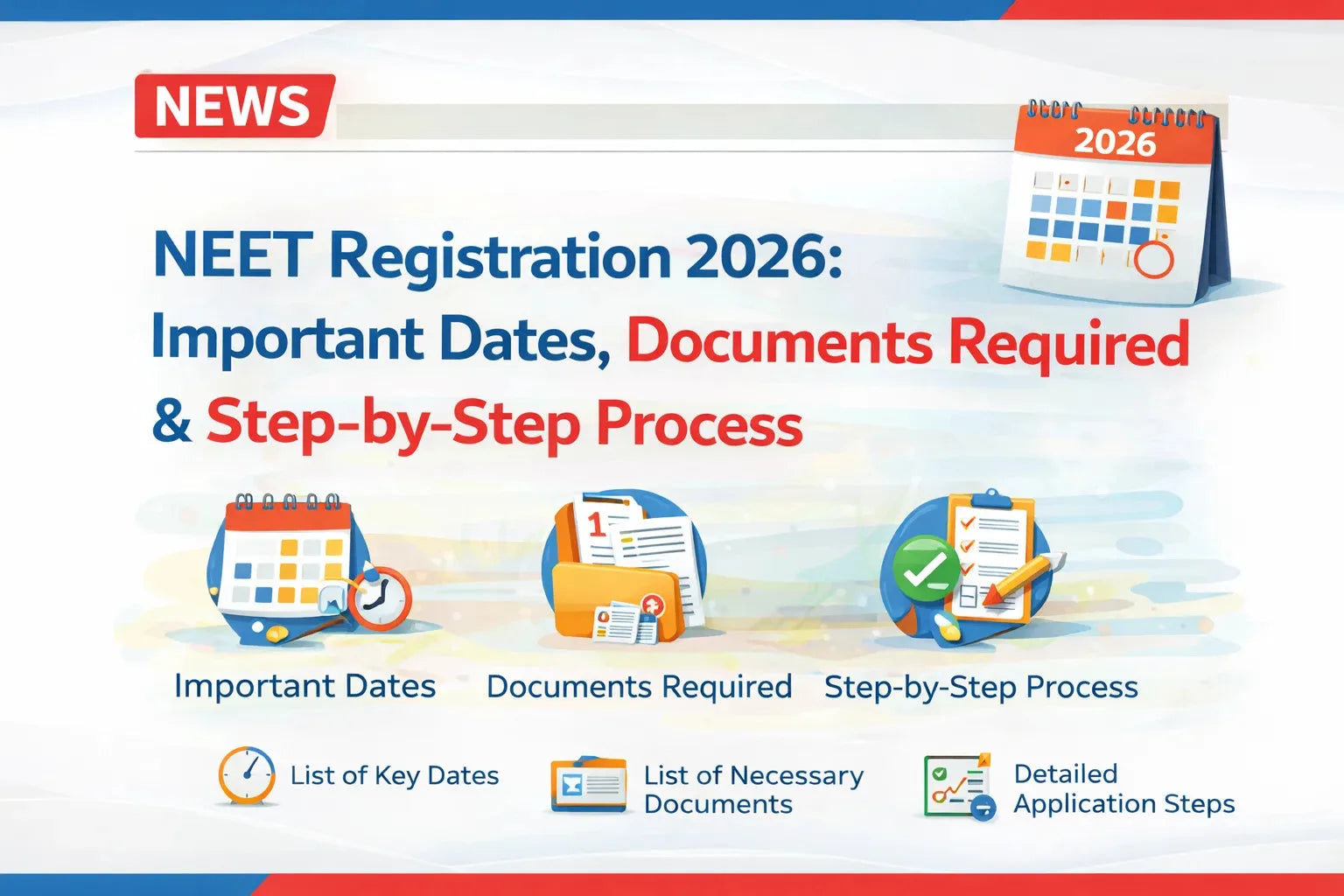 NEWS

2026

NEET Registration 2026: Important Dates, Documents Required & Step-by-Step Process

1

Important Dates

Documents Required

Step-by-Step Process

List of Key Dates

List of Necessary Documents

Detailed Application Steps